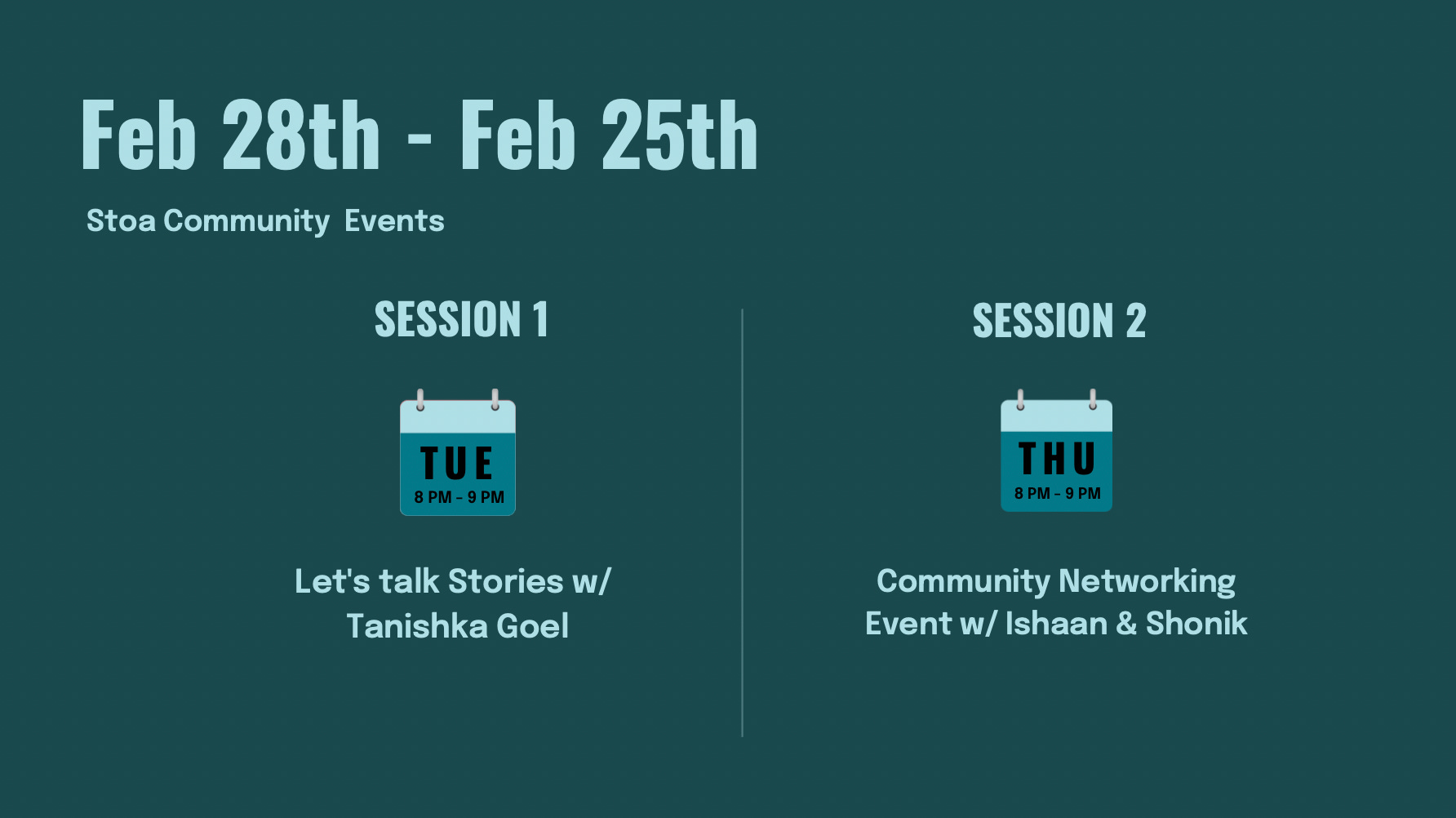 Feb 28th - Feb 25th

Stoa Community Events

SESSION 1

TUE
8 PM - 9 PM

Let's talk Stories w/ Tanishka Goel

SESSION 2

THU
8 PM - 9 PM

Community Networking Event w/ Ishaan & Shonik